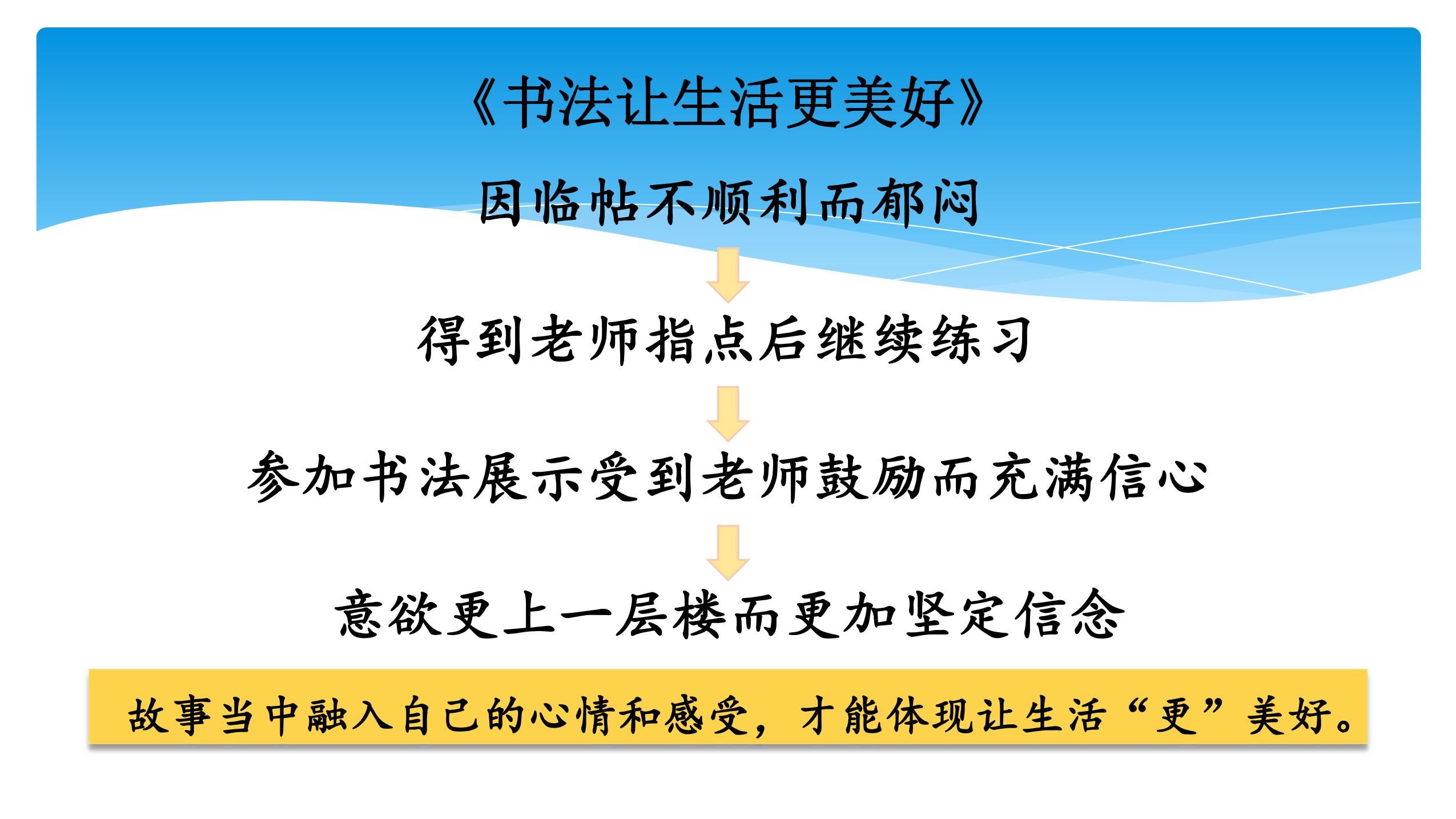 《书法让生活更美好》

因临帖不顺利而郁闷

得到老师指点后继续练习

参加书法展示受到老师鼓励而充满信心

意欲更上一层楼而更加坚定信念

故事当中融入自己的心情和感受，才能体现让生活“更”美好。